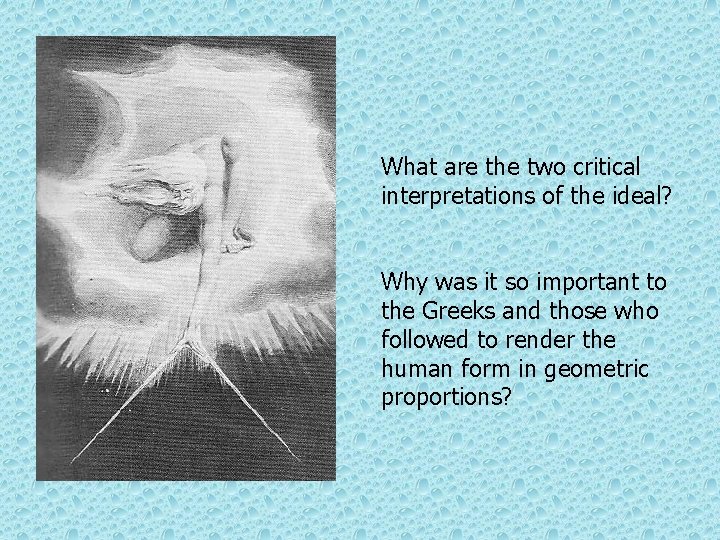 What are the two critical interpretations of the ideal?

Why was it so important to the Greeks and those who followed to render the human form in geometric proportions?